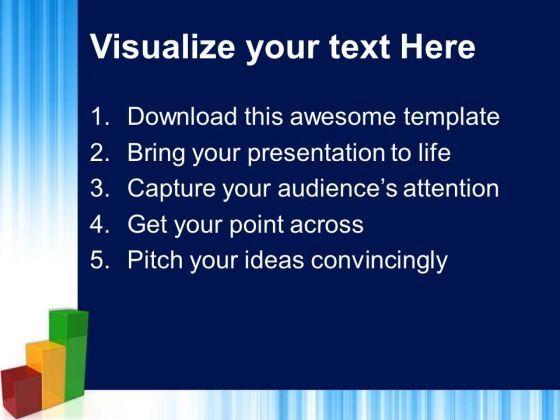 Visualize your text Here

1. Download this awesome template
2. Bring your presentation to life
3. Capture your audience's attention
4. Get your point across
5. Pitch your ideas convincingly